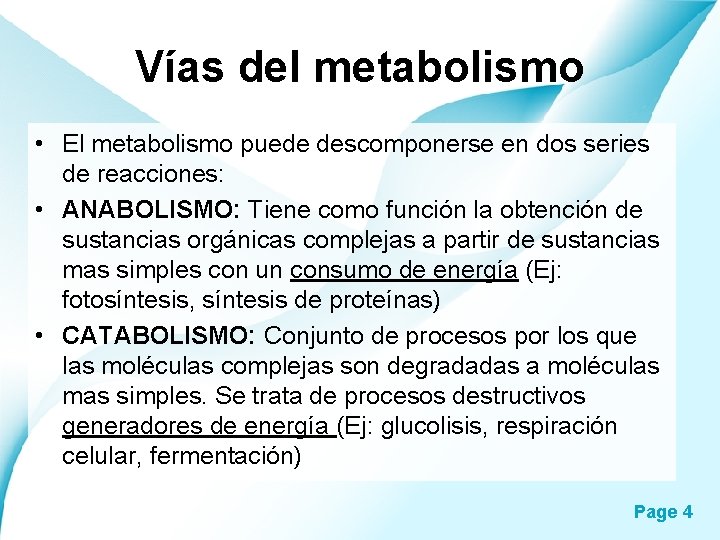 Vías del metabolismo

• El metabolismo puede descomponerse en dos series de reacciones:
• ANABOLISMO: Tiene como función la obtención de sustancias orgánicas complejas a partir de sustancias mas simples con un consumo de energía (Ej: fotosíntesis, síntesis de proteínas)
• CATABOLISMO: Conjunto de procesos por los que las moléculas complejas son degradadas a moléculas mas simples. Se trata de procesos destructivos generadores de energía (Ej: glucolisis, respiración celular, fermentación)

Page 4